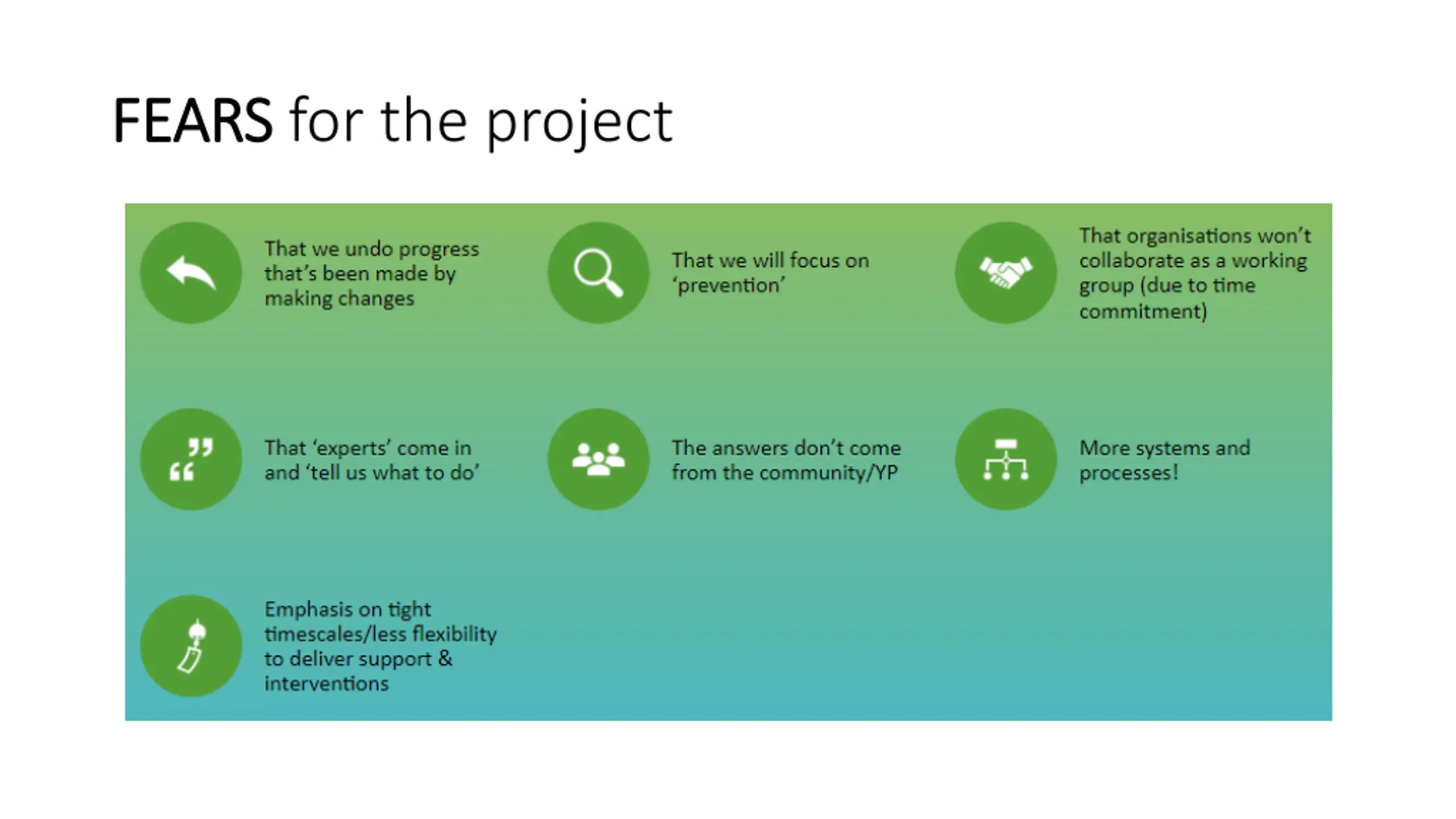 FEARS for the project

That we undo progress that's been made by making changes

That we will focus on 'prevention'

That organisations won't collaborate as a working group (due to time commitment)

That 'experts' come in and 'tell us what to do'

The answers don't come from the community/YP

More systems and processes!

Emphasis on tight timescales/less flexibility to deliver support & interventions